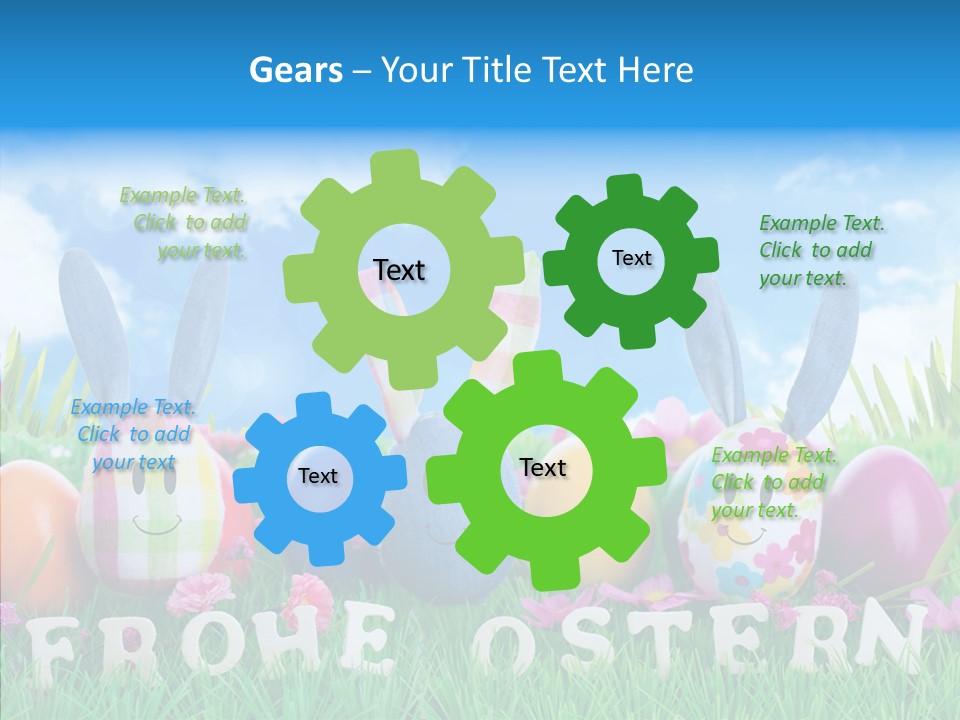 Gears – Your Title Text Here

Example Text. Click to add your text.

Text

Text

Example Text. Click to add your text.

Example Text. Click to add your text

Text

Text

Example Text. Click to add your text.

FROHE OSTERN